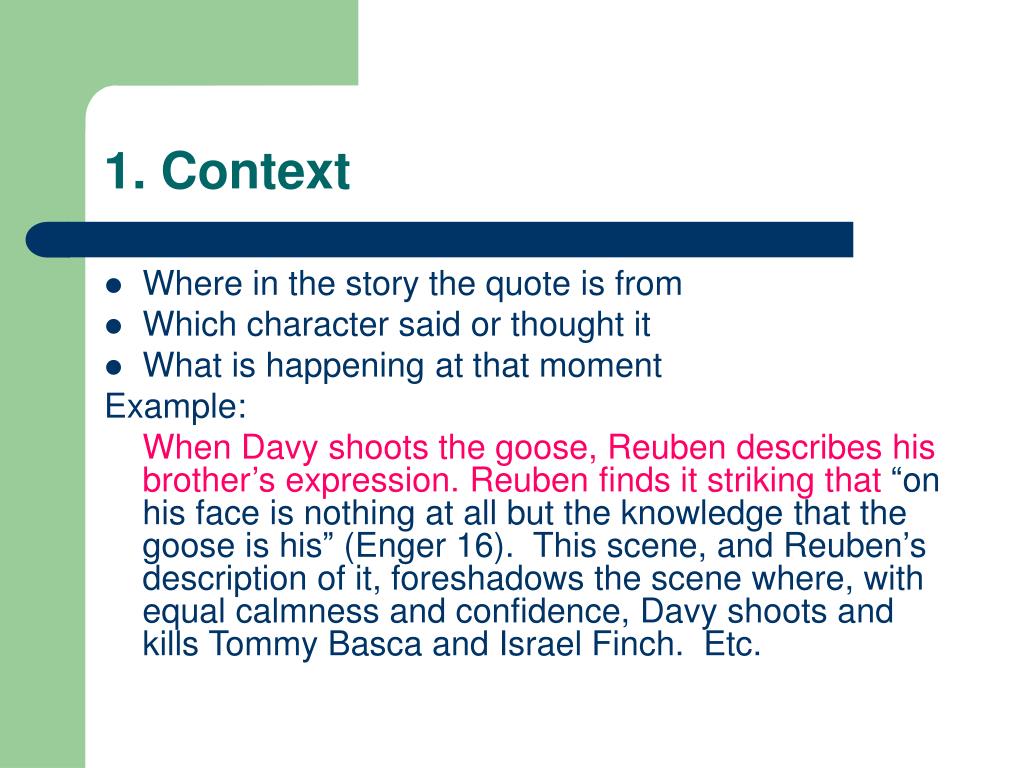 1. Context

- Where in the story the quote is from
- Which character said or thought it
- What is happening at that moment

Example:

When Davy shoots the goose, Reuben describes his brother’s expression. Reuben finds it striking that “on his face is nothing at all but the knowledge that the goose is his” (Enger 16). This scene, and Reuben’s description of it, foreshadows the scene where, with equal calmness and confidence, Davy shoots and kills Tommy Basca and Israel Finch. Etc.